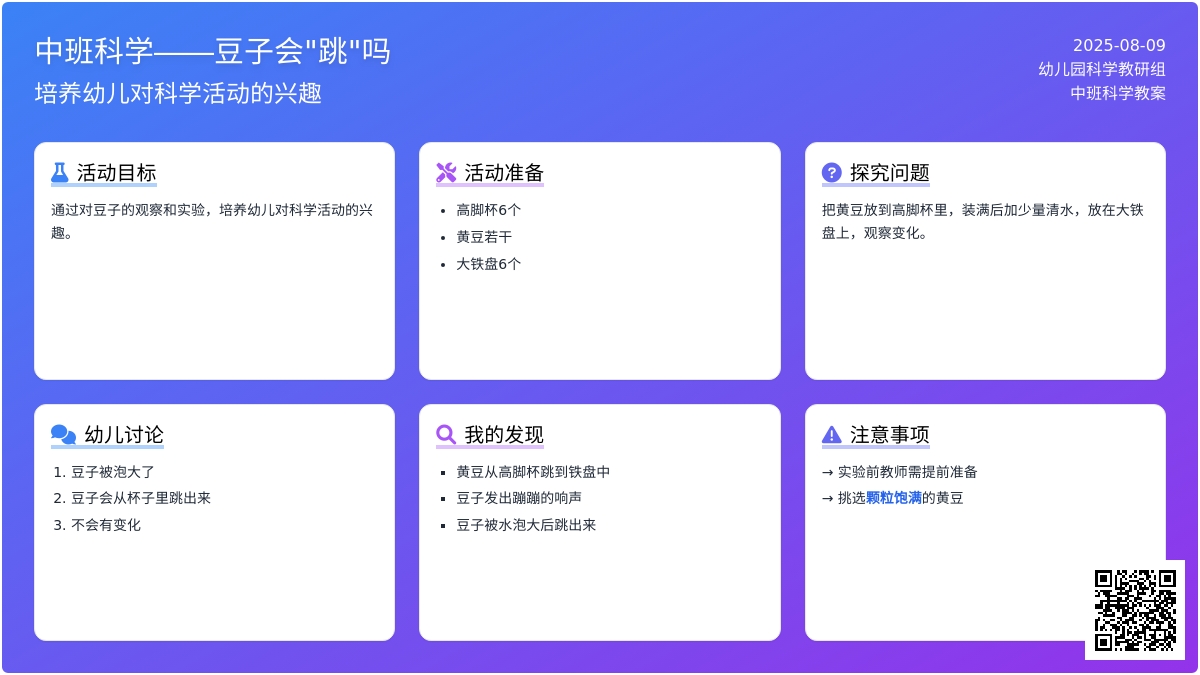 中班科学——豆子会"跳"吗
培养幼儿对科学活动的兴趣

2025-08-09
幼儿园科学教研组
中班科学教案

活动目标

通过对豆子的观察和实验，培养幼儿对科学活动的兴趣。

活动准备

- 高脚杯6个
- 黄豆若干
- 大铁盘6个

探究问题

把黄豆放到高脚杯里，装满后加少量清水，放在大铁盘上，观察变化。

幼儿讨论

1. 豆子被泡大了
2. 豆子会从杯子里跳出来
3. 不会有变化

我的发现

- 黄豆从高脚杯跳到铁盘中
- 豆子发出蹦蹦的响声
- 豆子被水泡大后跳出来

注意事项

→ 实验前教师需提前准备
→ 挑选颗粒饱满的黄豆